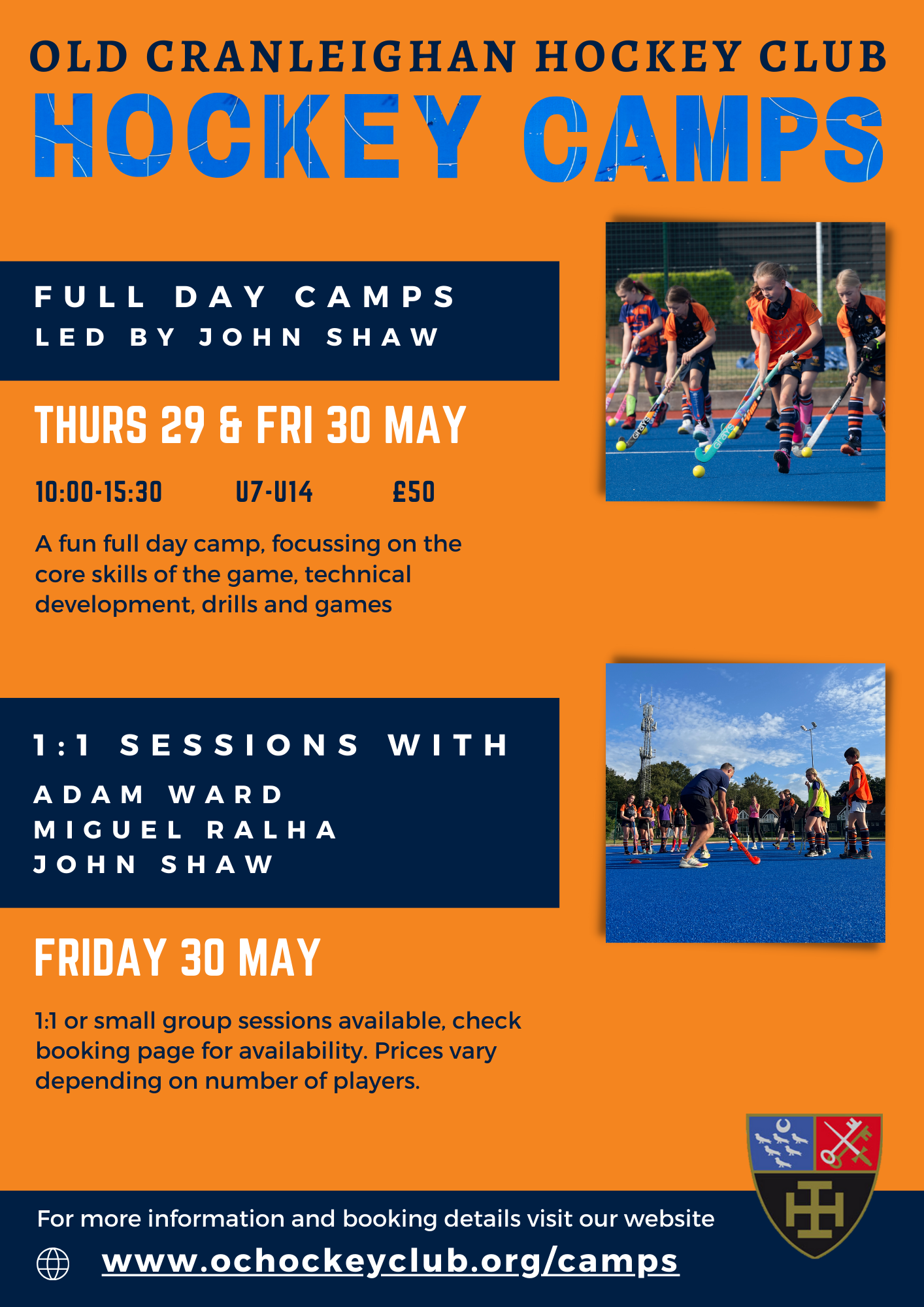 OLD CRANLEIGHAN HOCKEY CLUB
HOCKEY CAMPS

FULL DAY CAMPS
LED BY JOHN SHAW

THURS 29 & FRI 30 MAY

10:00-15:30 U7-U14 £50

A fun full day camp, focussing on the core skills of the game, technical development, drills and games

1:1 SESSIONS WITH
ADAM WARD
MIGUEL RALHA
JOHN SHAW

FRIDAY 30 MAY

1:1 or small group sessions available, check booking page for availability. Prices vary depending on number of players.

For more information and booking details visit our website
www.ochockeyclub.org/camps